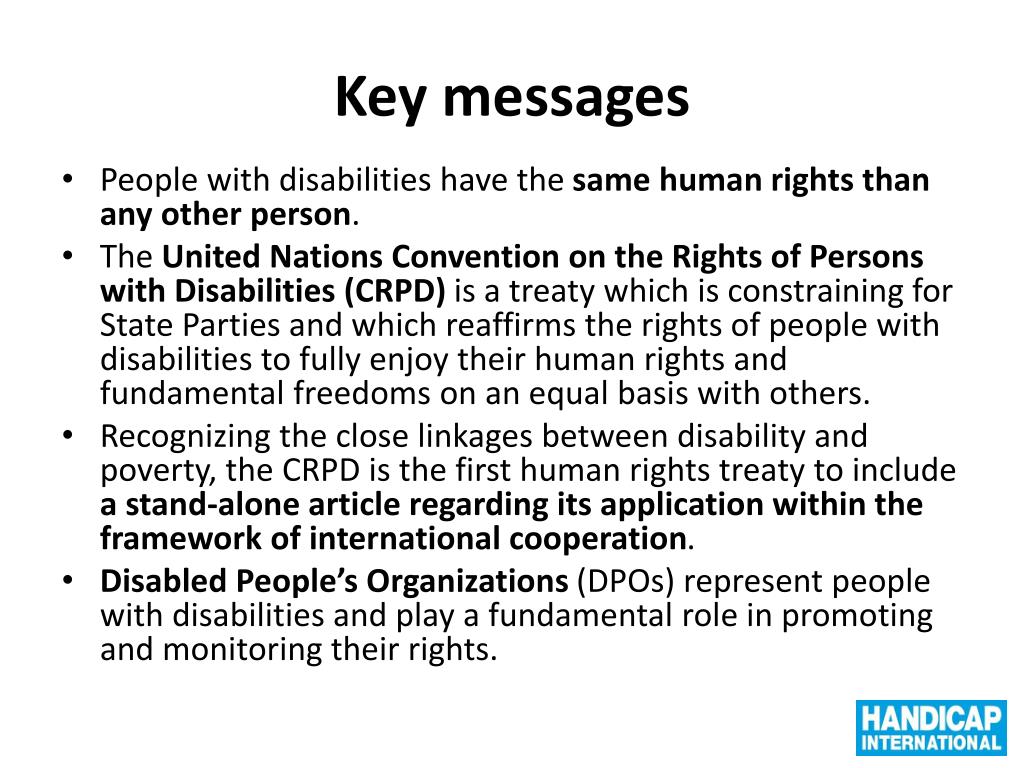 Key messages

• People with disabilities have the same human rights than any other person.
• The United Nations Convention on the Rights of Persons with Disabilities (CRPD) is a treaty which is constraining for State Parties and which reaffirms the rights of people with disabilities to fully enjoy their human rights and fundamental freedoms on an equal basis with others.
• Recognizing the close linkages between disability and poverty, the CRPD is the first human rights treaty to include a stand-alone article regarding its application within the framework of international cooperation.
• Disabled People's Organizations (DPOs) represent people with disabilities and play a fundamental role in promoting and monitoring their rights.

HANDICAP INTERNATIONAL